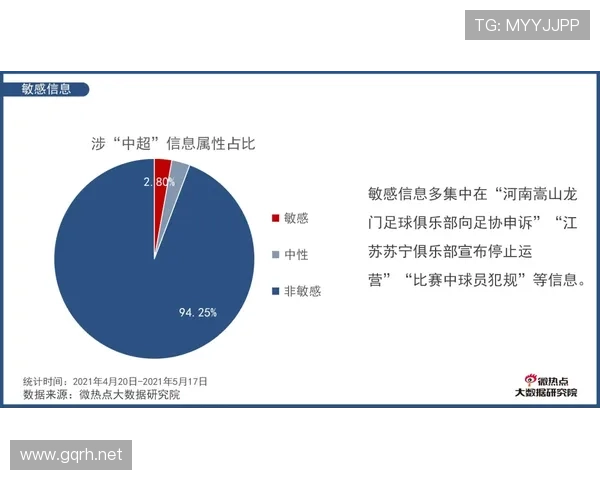 TG: MYYJJPP

敏感信息

涉“中超”信息属性占比

2.80%

94.25%

敏感

中性

非敏感

敏感信息多集中在“河南嵩山龙门足球俱乐部向足协申诉”“江苏苏宁俱乐部宣布停止运营”“比赛中球员犯规”等信息。

统计时间：2021年4月20日-2021年5月17日
数据来源：微热点大数据研究院

微热点
大数据研究院

www.gqrh.net